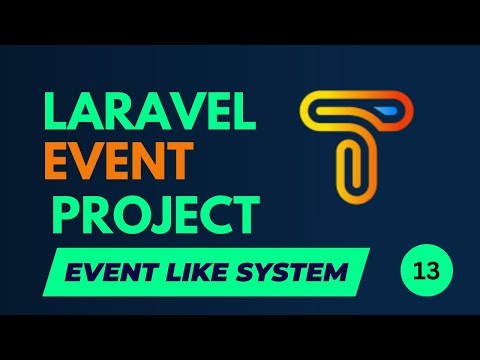 LARAVEL
EVENT
PROJECT

EVENT LIKE SYSTEM

13